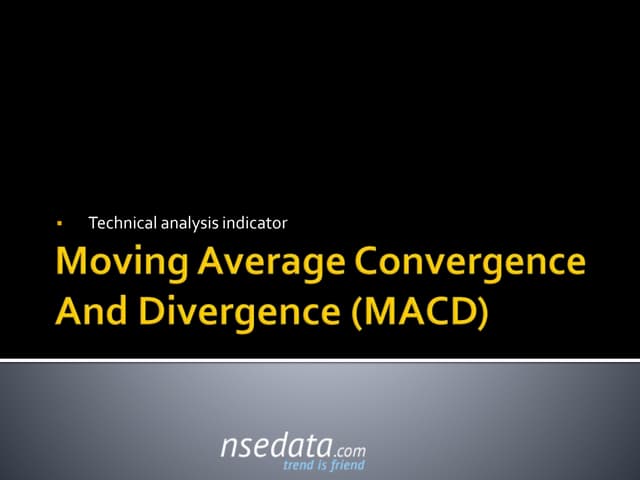 ▪ Technical analysis indicator

Moving Average Convergence And Divergence (MACD)

nsedata.com
trend is friend